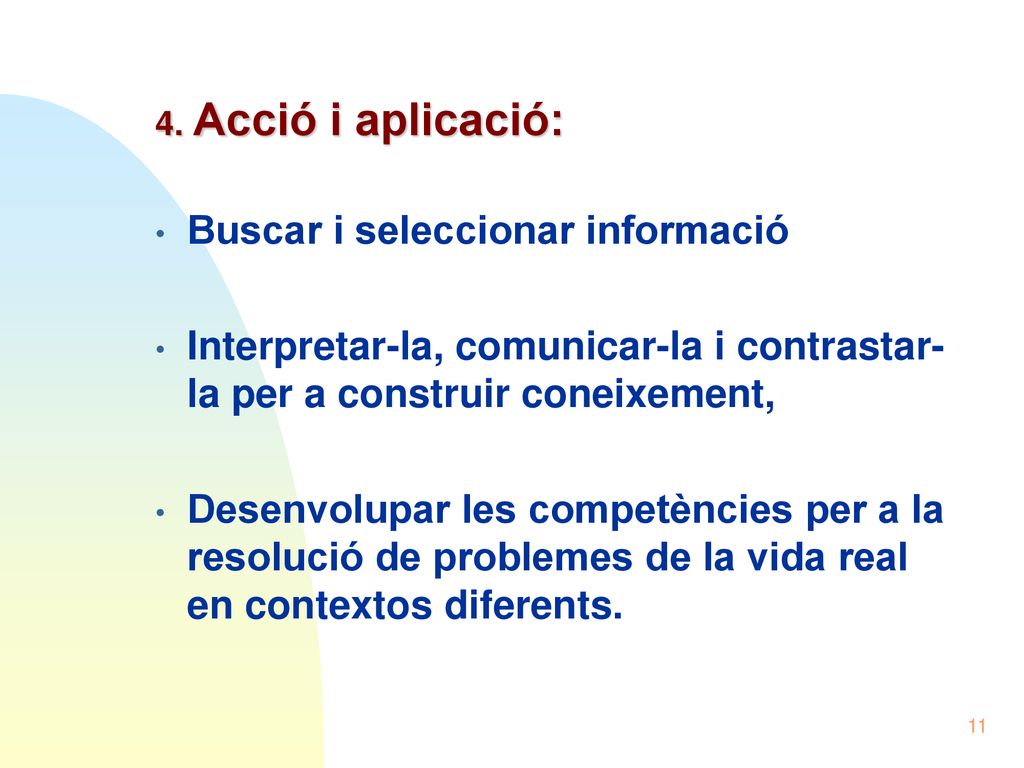 4. Acció i aplicació:

• Buscar i seleccionar informació

• Interpretar-la, comunicar-la i contrastar-la per a construir coneixement,

• Desenvolupar les competències per a la resolució de problemes de la vida real en contextos diferents.

11